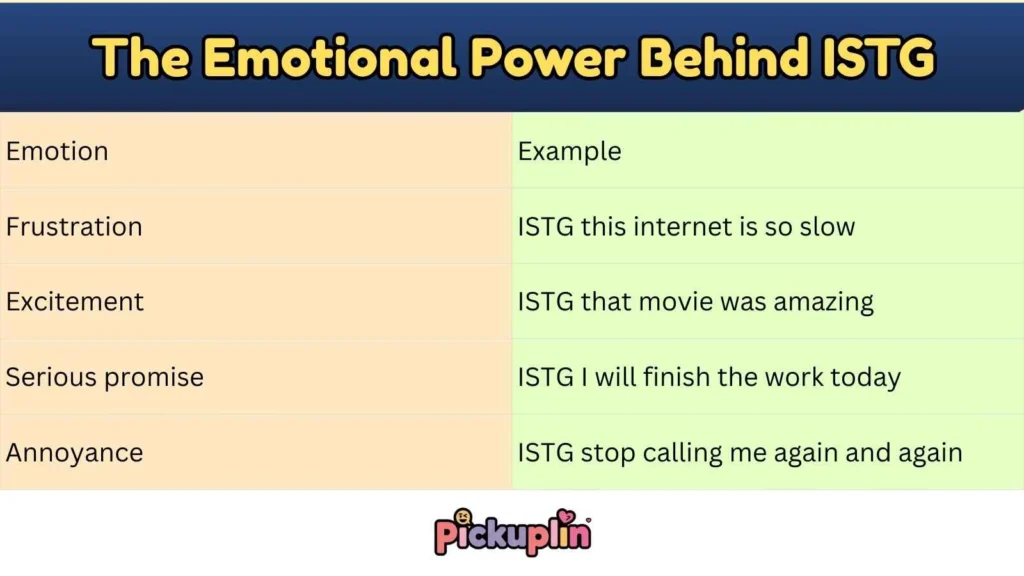 The Emotional Power Behind ISTG

| Emotion | Example |
|---|---|
| Frustration | ISTG this internet is so slow |
| Excitement | ISTG that movie was amazing |
| Serious promise | ISTG I will finish the work today |
| Annoyance | ISTG stop calling me again and again |

Pickuplin